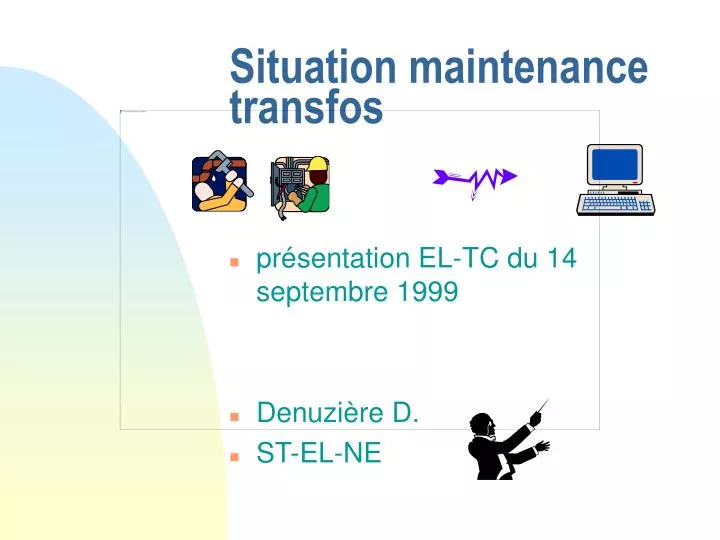 Situation maintenance transfos

présentation EL-TC du 14 septembre 1999

Denuzière D.

ST-EL-NE